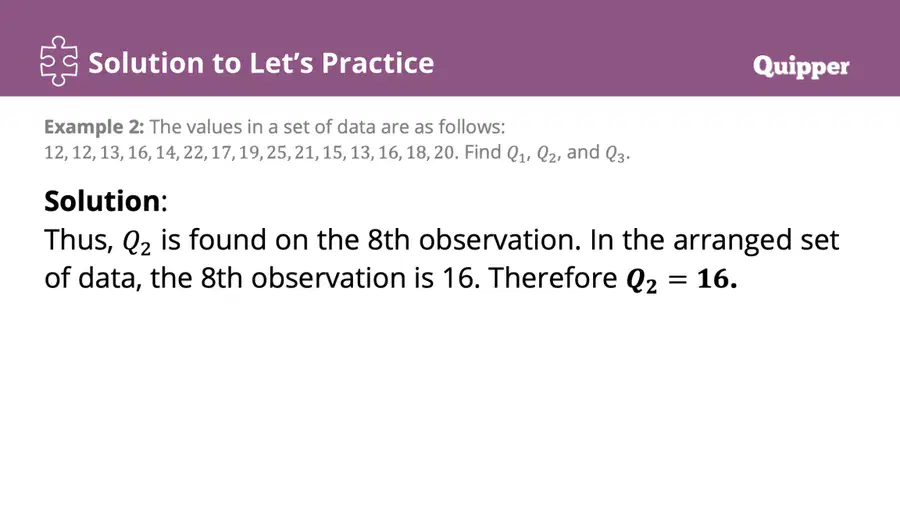 Solution to Let's Practice

Quipper

Example 2: The values in a set of data are as follows: $12, 12, 13, 16, 14, 22, 17, 19, 25, 21, 15, 13, 16, 18, 20$. Find $Q_1$, $Q_2$, and $Q_3$.

Solution:

Thus, $Q_2$ is found on the 8th observation. In the arranged set of data, the 8th observation is 16. Therefore $Q_2 = 16$.